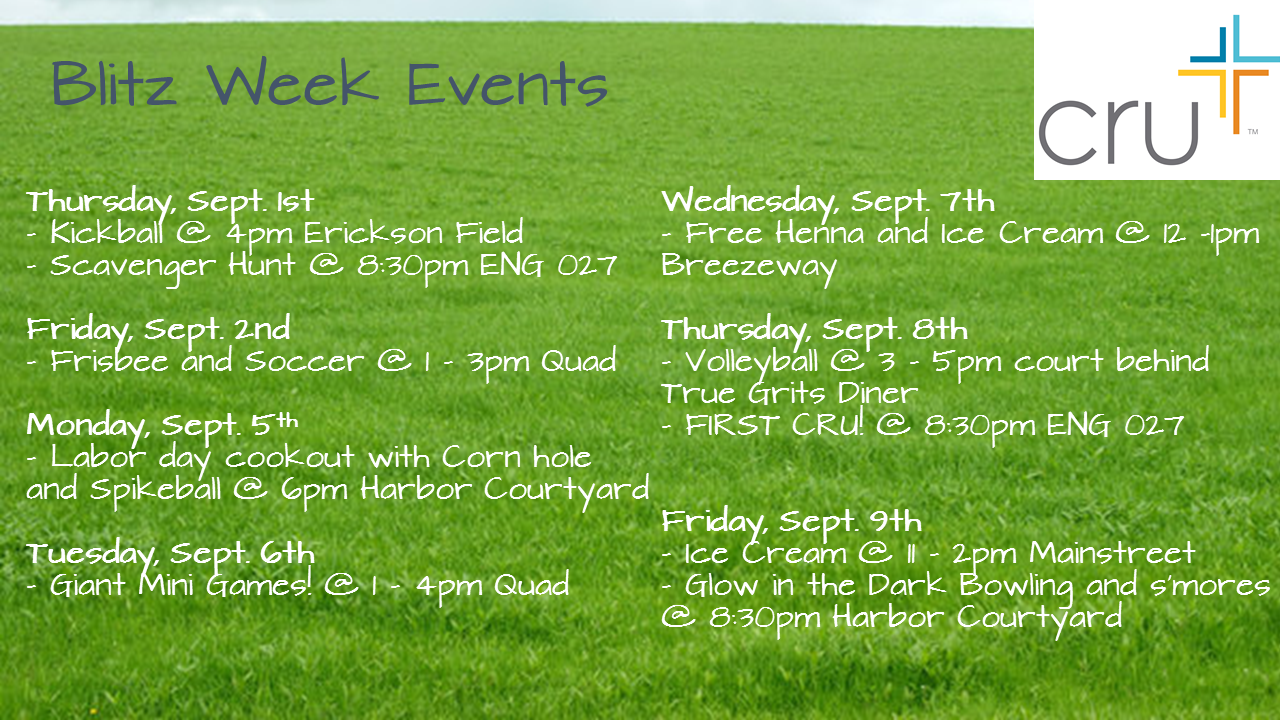 Blitz Week Events

cru™

Thursday, Sept. 1st
- Kickball @ 4pm Erickson Field
- Scavenger Hunt @ 8:30pm ENG 027

Friday, Sept. 2nd
- Frisbee and Soccer @ 1 - 3pm Quad

Monday, Sept. 5th
- Labor day cookout with Corn hole and Spikeball @ 6pm Harbor Courtyard

Tuesday, Sept. 6th
- Giant Mini Games! @ 1 - 4pm Quad

Wednesday, Sept. 7th
- Free Henna and Ice Cream @ 12 -1pm Breezeway

Thursday, Sept. 8th
- Volleyball @ 3 - 5pm court behind True Grits Diner
- FIRST CRU! @ 8:30pm ENG 027

Friday, Sept. 9th
- Ice Cream @ 11 - 2pm Mainstreet
- Glow in the Dark Bowling and s'mores @ 8:30pm Harbor Courtyard